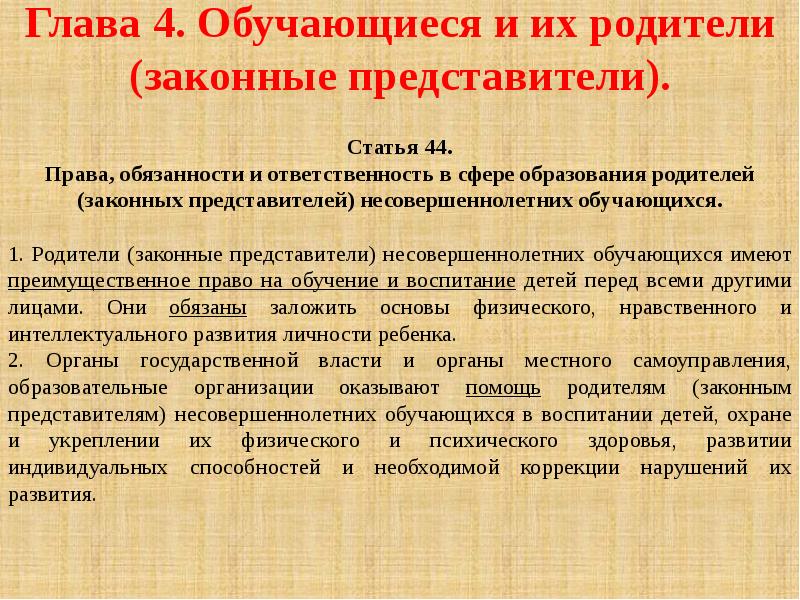 Глава 4. Обучающиеся и их родители (законные представители).

Статья 44.
Права, обязанности и ответственность в сфере образования родителей (законных представителей) несовершеннолетних обучающихся.

1. Родители (законные представители) несовершеннолетних обучающихся имеют преимущественное право на обучение и воспитание детей перед всеми другими лицами. Они обязаны заложить основы физического, нравственного и интеллектуального развития личности ребенка.
2. Органы государственной власти и органы местного самоуправления, образовательные организации оказывают помощь родителям (законным представителям) несовершеннолетних обучающихся в воспитании детей, охране и укреплении их физического и психического здоровья, развитии индивидуальных способностей и необходимой коррекции нарушений их развития.